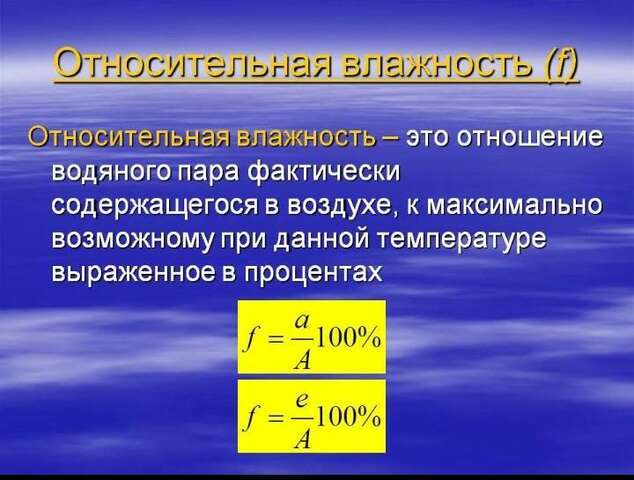 Относительная влажность (f)

Относительная влажность – это отношение водяного пара фактически содержащегося в воздухе, к максимально возможному при данной температуре выраженное в процентах

$f = \frac{a}{A}100\%$

$f = \frac{e}{A}100\%$